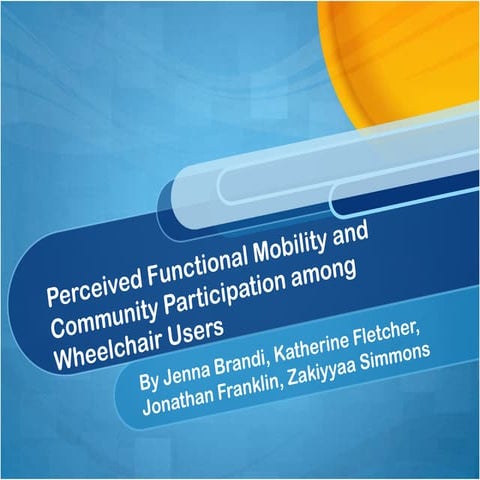 Perceived Functional Mobility and Community Participation among Wheelchair Users

By Jenna Brandi, Katherine Fletcher, Jonathan Franklin, Zakiyyaa Simmons